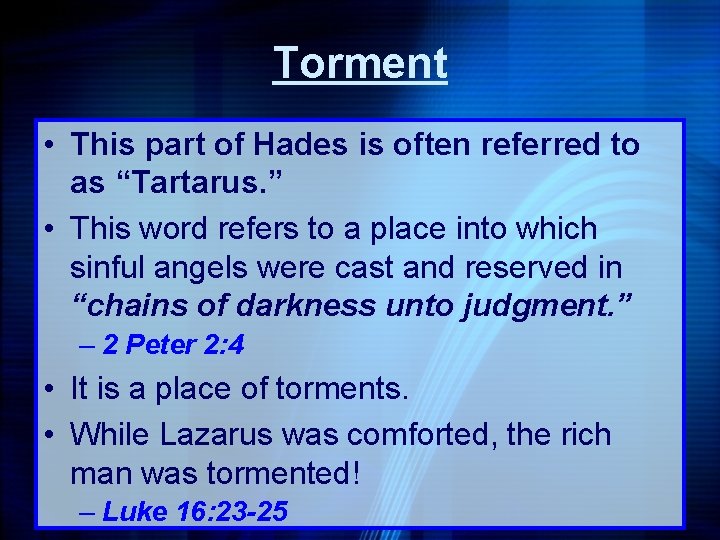 Torment

• This part of Hades is often referred to as “Tartarus.”
• This word refers to a place into which sinful angels were cast and reserved in “chains of darkness unto judgment.”
– 2 Peter 2:4
• It is a place of torments.
• While Lazarus was comforted, the rich man was tormented!
– Luke 16:23-25